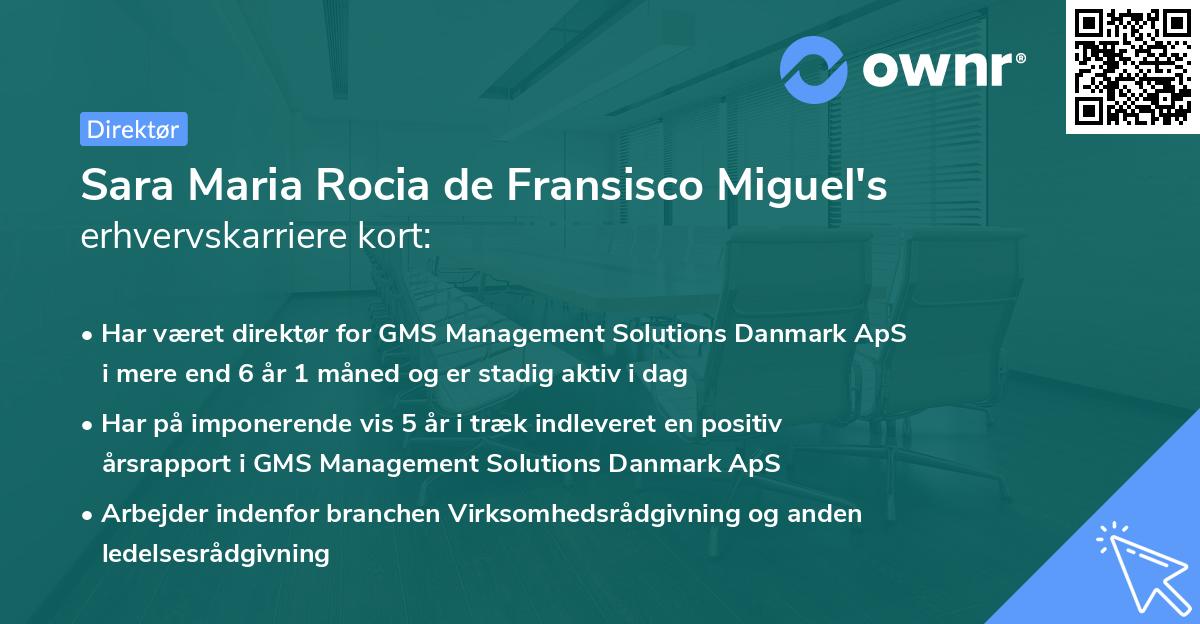 ownr®

Direktør

Sara Maria Rocia de Fransisco Miguel's erhvervskarriere kort:

• Har været direktør for GMS Management Solutions Danmark ApS i mere end 6 år 1 måned og er stadig aktiv i dag

• Har på imponerende vis 5 år i træk indleveret en positiv årsrapport i GMS Management Solutions Danmark ApS

• Arbejder indenfor branchen Virksomhedsrådgivning og anden ledelsesrådgivning